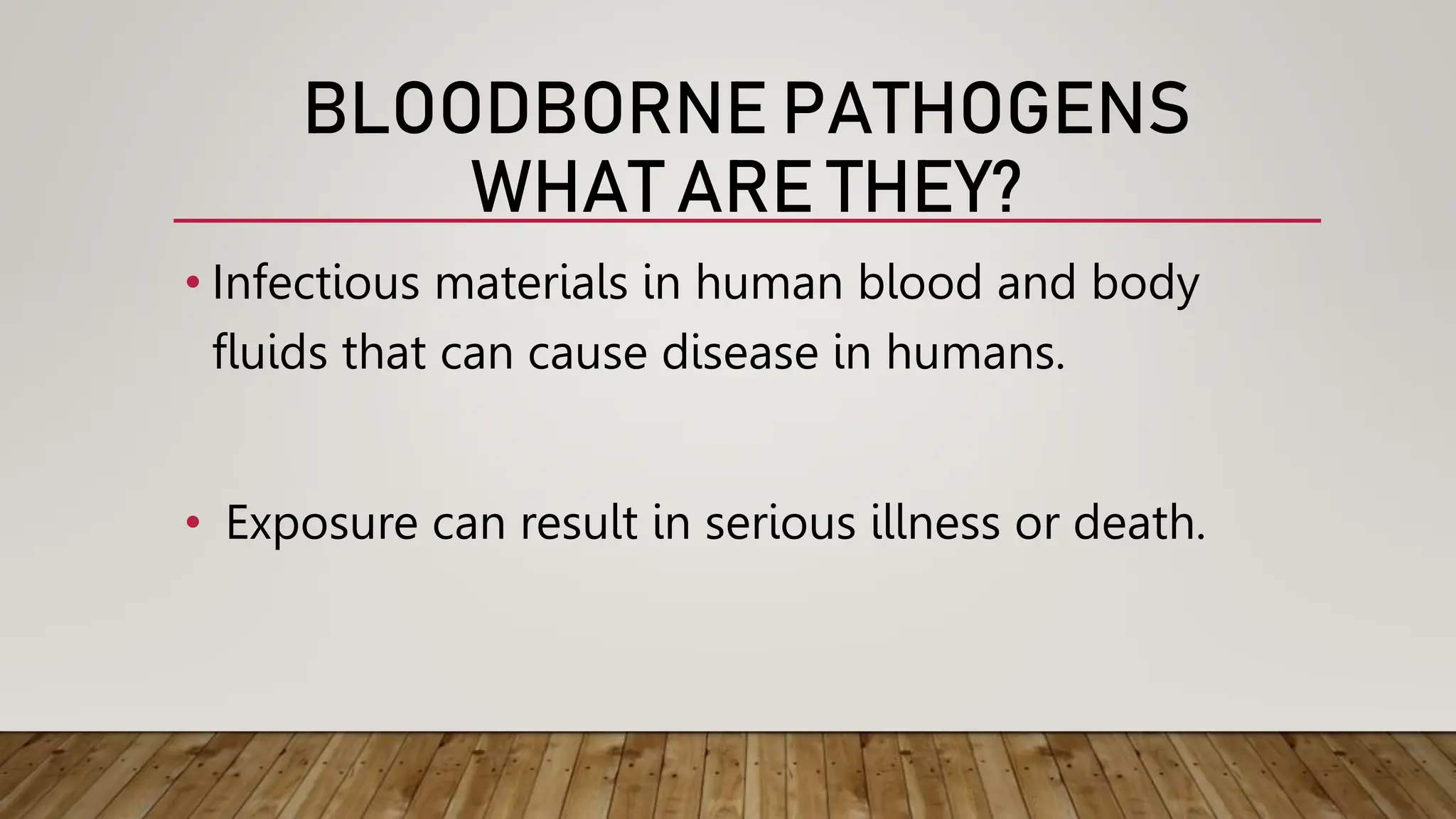 BLOODBORNE PATHOGENS
WHAT ARE THEY?

• Infectious materials in human blood and body fluids that can cause disease in humans.

• Exposure can result in serious illness or death.